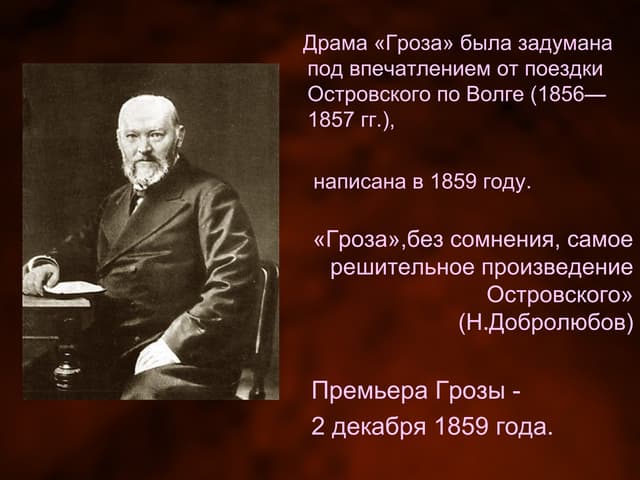 Драма «Гроза» была задумана под впечатлением от поездки Островского по Волге (1856—1857 гг.),

написана в 1859 году.

«Гроза»,без сомнения, самое решительное произведение Островского»
(Н.Добролюбов)

Премьера Грозы -
2 декабря 1859 года.